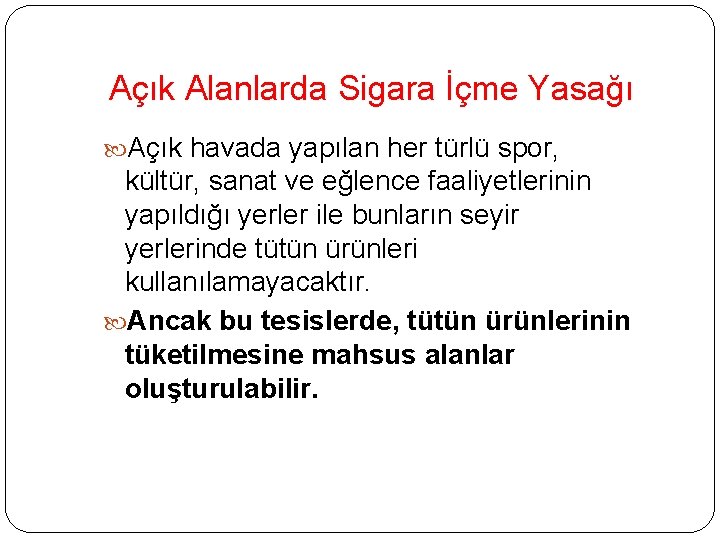 Açık Alanlarda Sigara İçme Yasağı

Açık havada yapılan her türlü spor, kültür, sanat ve eğlence faaliyetlerinin yapıldığı yerler ile bunların seyir yerlerinde tütün ürünleri kullanılamayacaktır.

Ancak bu tesislerde, tütün ürünlerinin tüketilmesine mahsus alanlar oluşturulabilir.